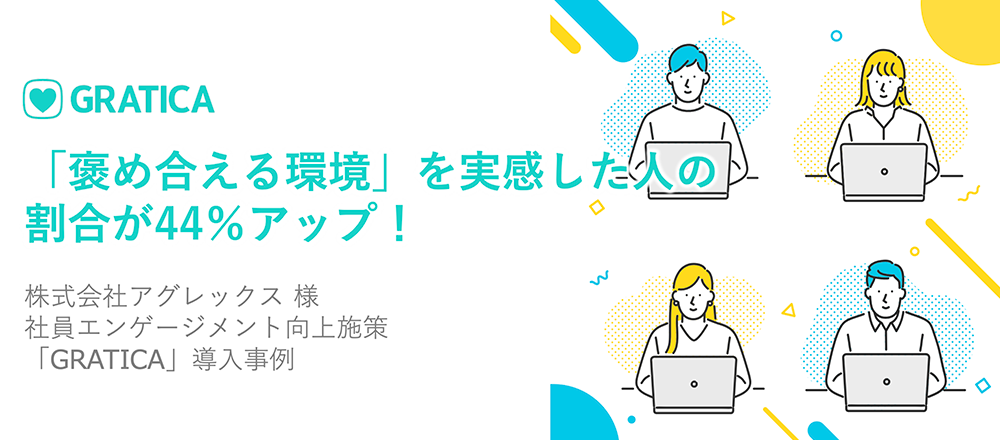 GRATICA

「褒め合える環境」を実感した人の割合が44％アップ！

株式会社アグレックス 様
社員エンゲージメント向上施策
「GRATICA」導入事例